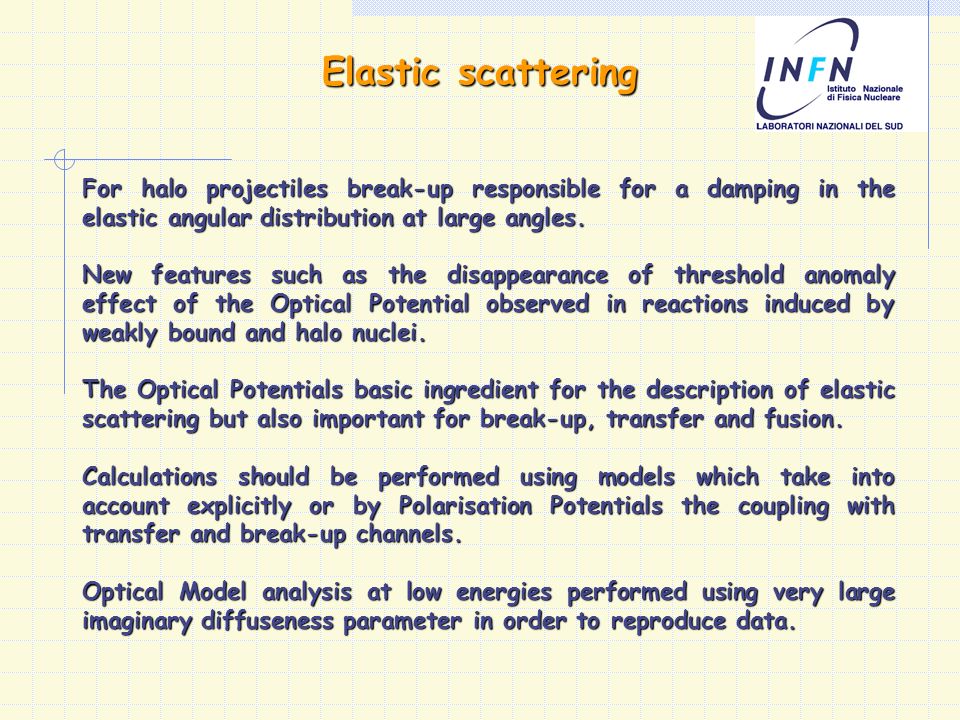 Elastic scattering

INFN Istituto Nazionale di Fisica Nucleare
LABORATORI NAZIONALI DEL SUD

For halo projectiles break-up responsible for a damping in the elastic angular distribution at large angles.

New features such as the disappearance of threshold anomaly effect of the Optical Potential observed in reactions induced by weakly bound and halo nuclei.

The Optical Potentials basic ingredient for the description of elastic scattering but also important for break-up, transfer and fusion.

Calculations should be performed using models which take into account explicitly or by Polarisation Potentials the coupling with transfer and break-up channels.

Optical Model analysis at low energies performed using very large imaginary diffuseness parameter in order to reproduce data.